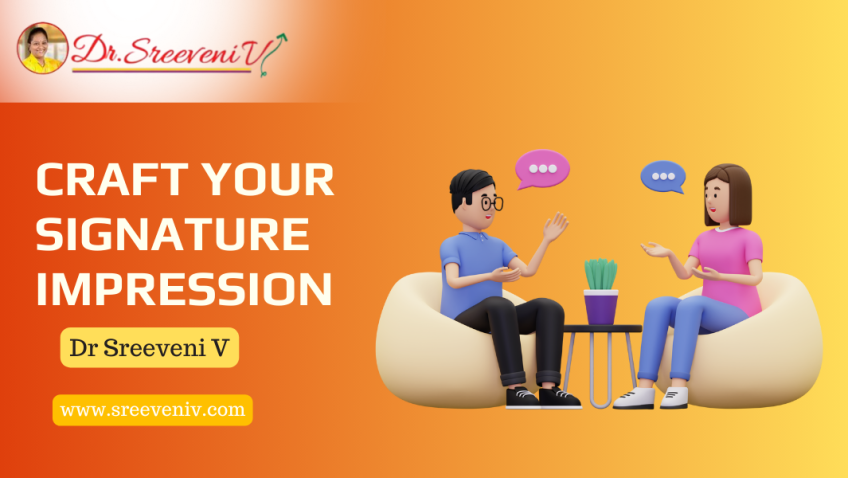 Dr.Sreeveni V

CRAFT YOUR SIGNATURE IMPRESSION

Dr Sreeveni V

www.sreeveniv.com